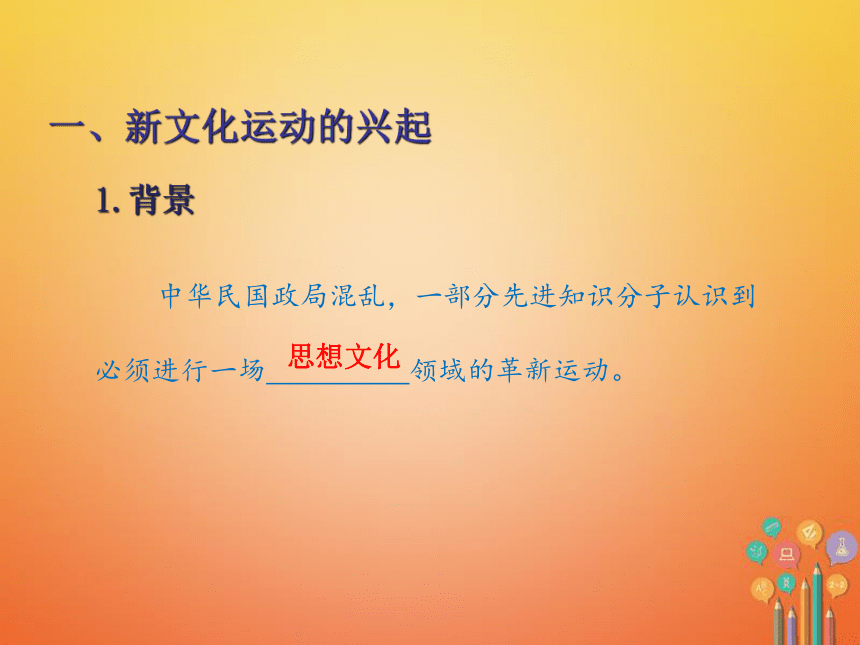 一、新文化运动的兴起

1. 背景

中华民国政局混乱，一部分先进知识分子认识到必须进行一场思想文化领域的革新运动。